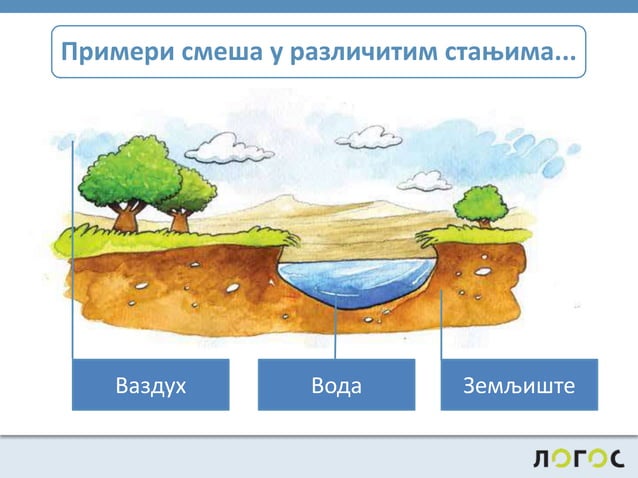 Примери смеша у различитим стањима...

Ваздух

Вода

Земљиште

ЛОГОС